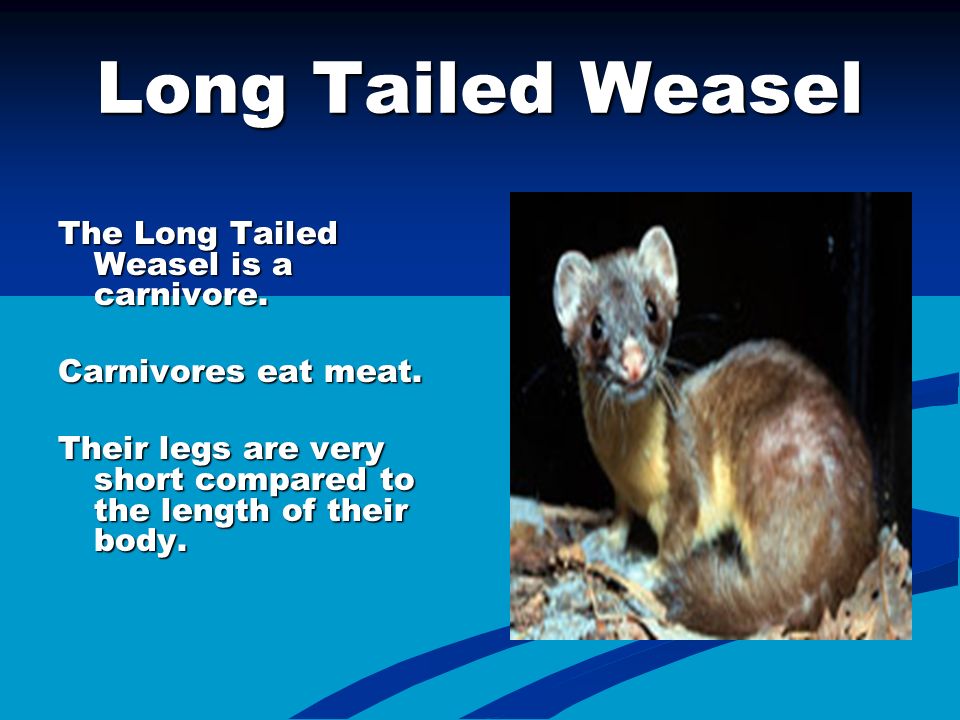 Long Tailed Weasel

The Long Tailed Weasel is a carnivore.

Carnivores eat meat.

Their legs are very short compared to the length of their body.